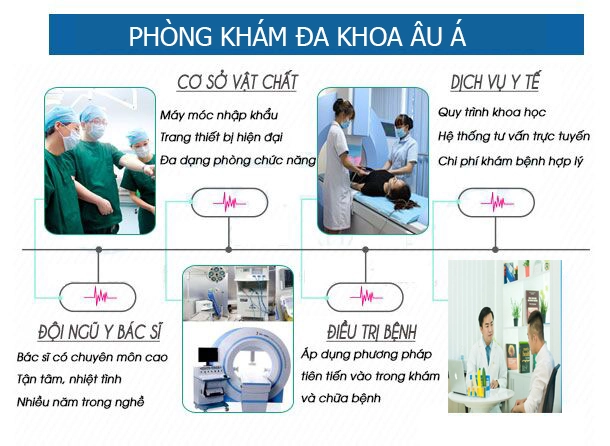 PHÒNG KHÁM ĐA KHOA ÂU Á

CƠ SỞ VẬT CHẤT

Máy móc nhập khẩu

Trang thiết bị hiện đại

Đa dạng phòng chức năng

DỊCH VỤ Y TẾ

Quy trình khoa học

Hệ thống tư vấn trực tuyến

Chi phí khám bệnh hợp lý

ĐỘI NGŨ Y BÁC SĨ

Bác sĩ có chuyên môn cao

Tận tâm, nhiệt tình

Nhiều năm trong nghề

ĐIỀU TRỊ BỆNH

Áp dụng phương pháp tiên tiến vào trong khám và chữa bệnh